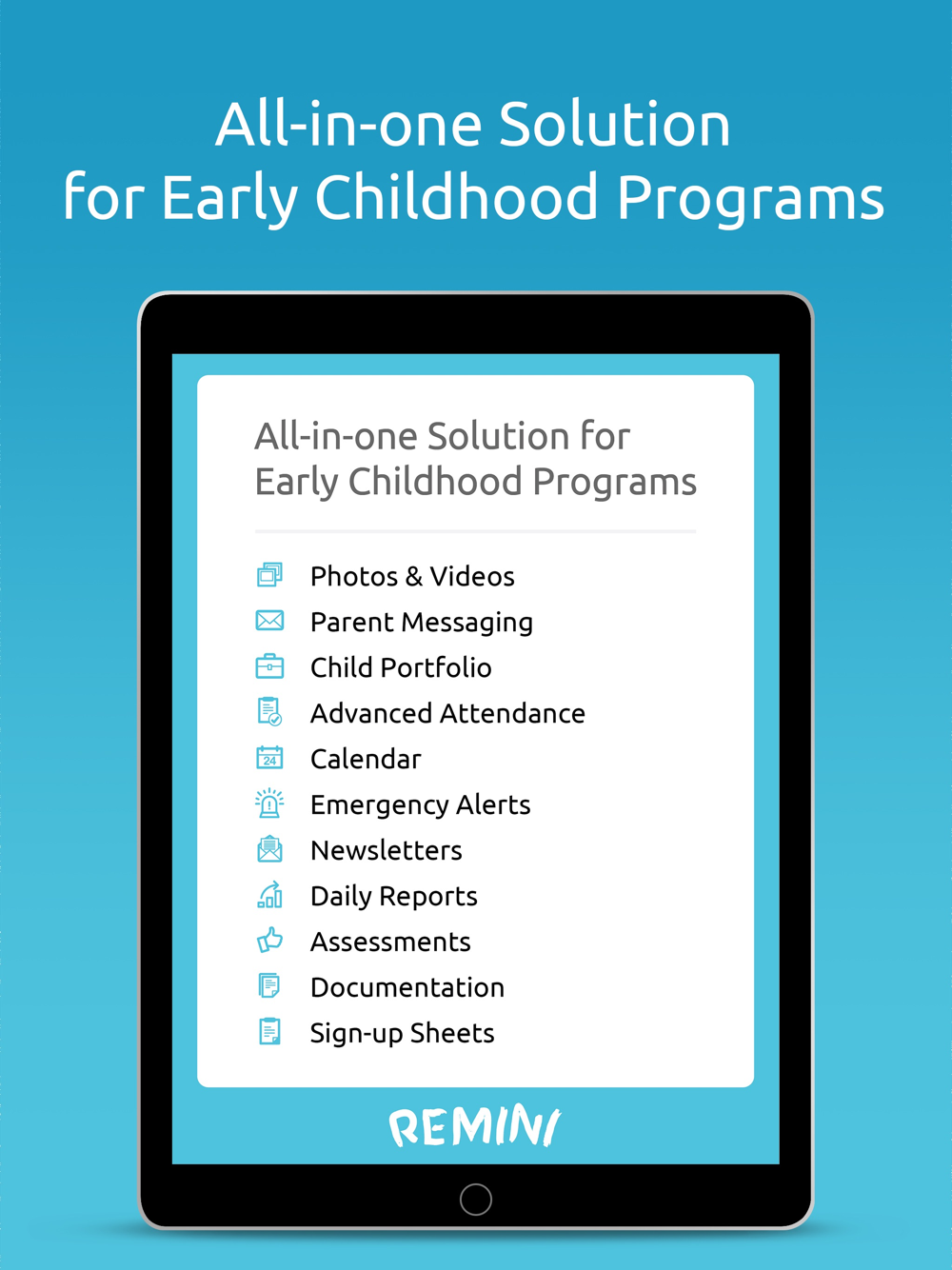 All-in-one Solution
for Early Childhood Programs

All-in-one Solution for
Early Childhood Programs

Photos & Videos
Parent Messaging
Child Portfolio
Advanced Attendance
24 Calendar
Emergency Alerts
Newsletters
Daily Reports
Assessments
Documentation
Sign-up Sheets

REMINI